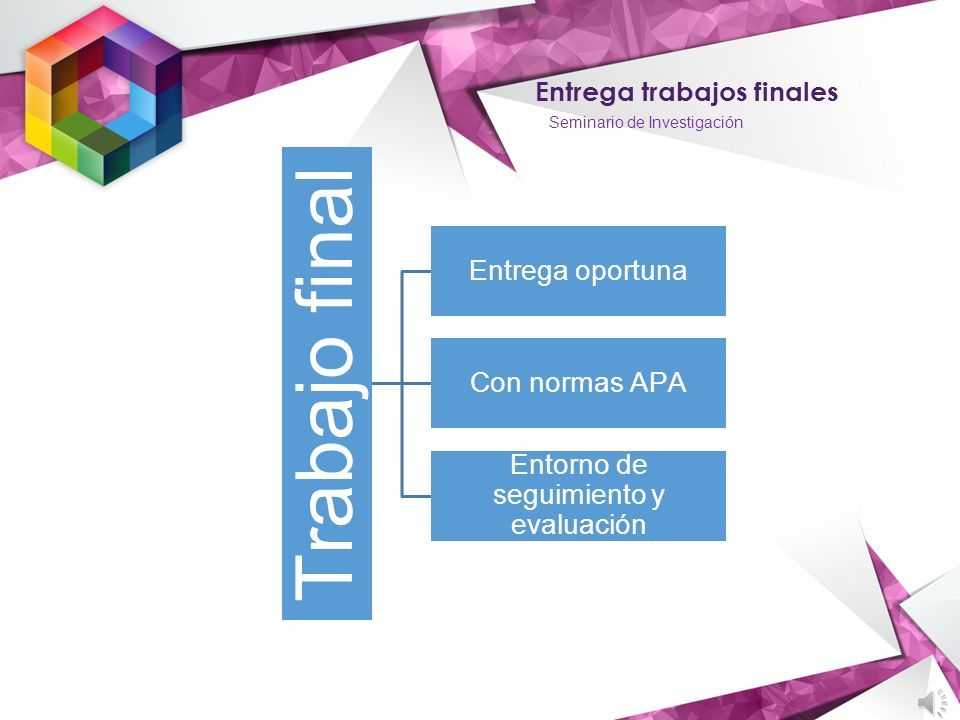 Entrega trabajos finales
Seminario de Investigación

Trabajo final

Entrega oportuna

Con normas APA

Entorno de seguimiento y evaluación